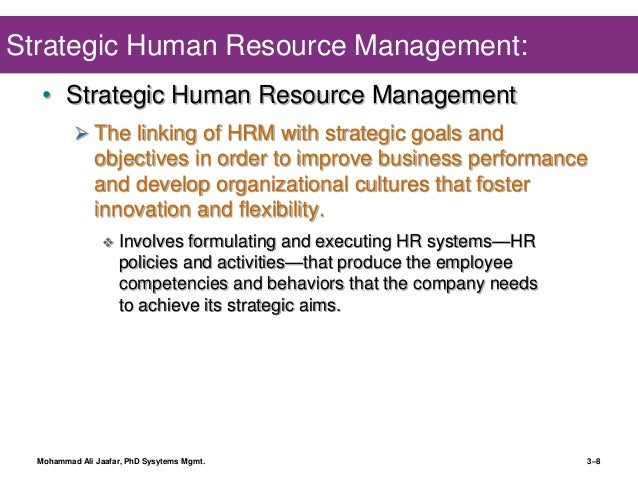 Strategic Human Resource Management:

• Strategic Human Resource Management

➢ The linking of HRM with strategic goals and objectives in order to improve business performance and develop organizational cultures that foster innovation and flexibility.

❖ Involves formulating and executing HR systems—HR policies and activities—that produce the employee competencies and behaviors that the company needs to achieve its strategic aims.

Mohammad Ali Jaafar, PhD Sysytems Mgmt.

3–8